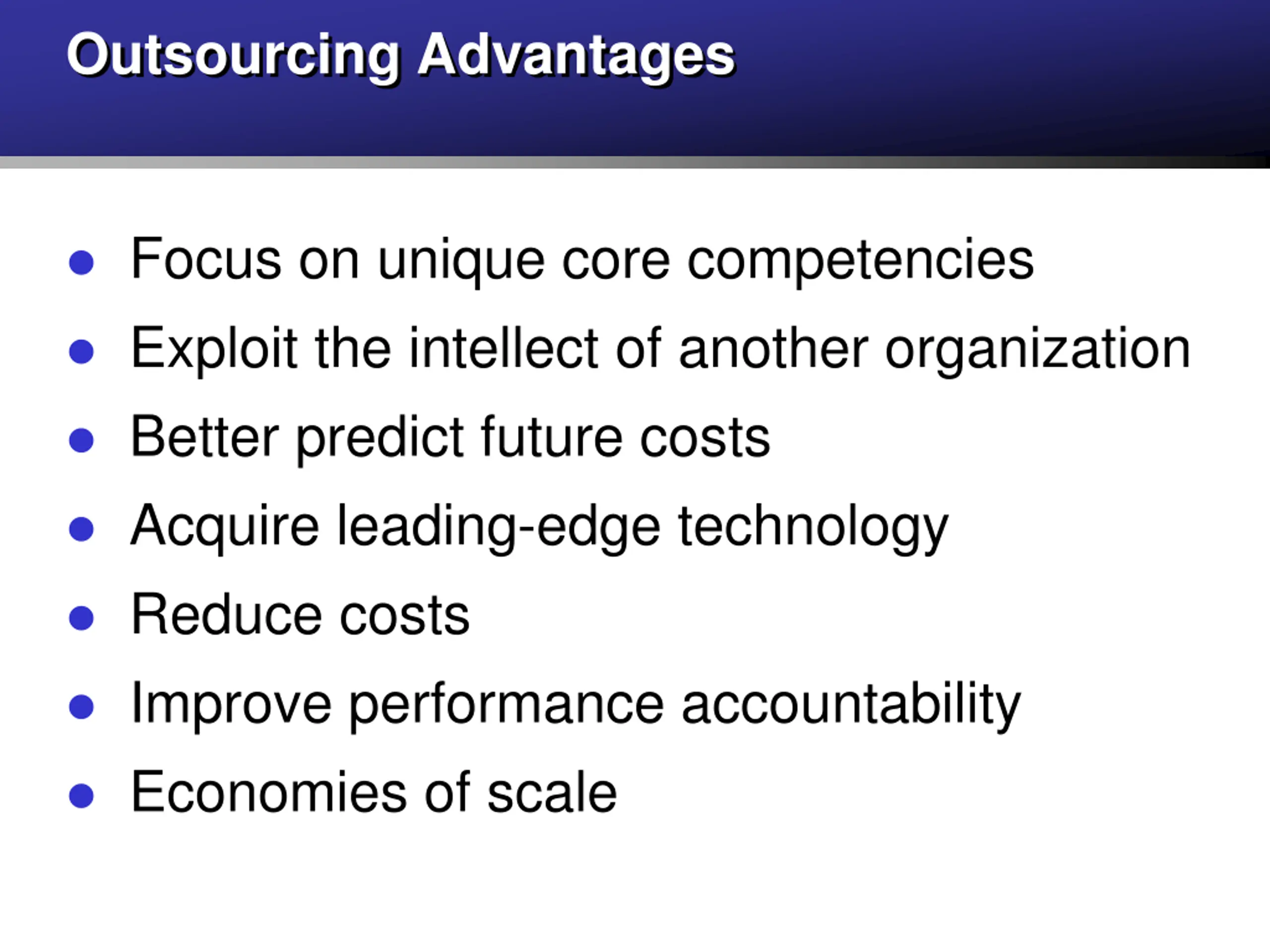 Outsourcing Advantages

- Focus on unique core competencies
- Exploit the intellect of another organization
- Better predict future costs
- Acquire leading-edge technology
- Reduce costs
- Improve performance accountability
- Economies of scale